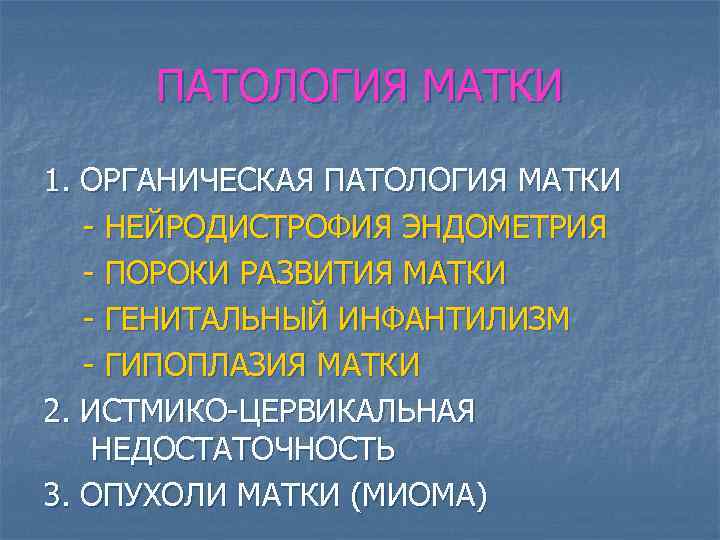 ПАТОЛОГИЯ МАТКИ

1. ОРГАНИЧЕСКАЯ ПАТОЛОГИЯ МАТКИ
- НЕЙРОДИСТРОФИЯ ЭНДОМЕТРИЯ
- ПОРОКИ РАЗВИТИЯ МАТКИ
- ГЕНИТАЛЬНЫЙ ИНФАНТИЛИЗМ
- ГИПОПЛАЗИЯ МАТКИ
2. ИСТМИКО-ЦЕРВИКАЛЬНАЯ НЕДОСТАТОЧНОСТЬ
3. ОПУХОЛИ МАТКИ (МИОМА)